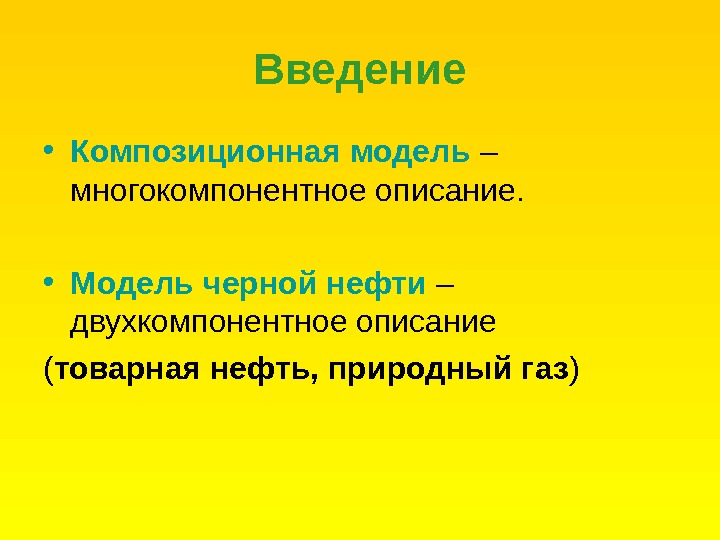 Введение

• Композиционная модель – многокомпонентное описание.

• Модель черной нефти – двухкомпонентное описание

(товарная нефть, природный газ)